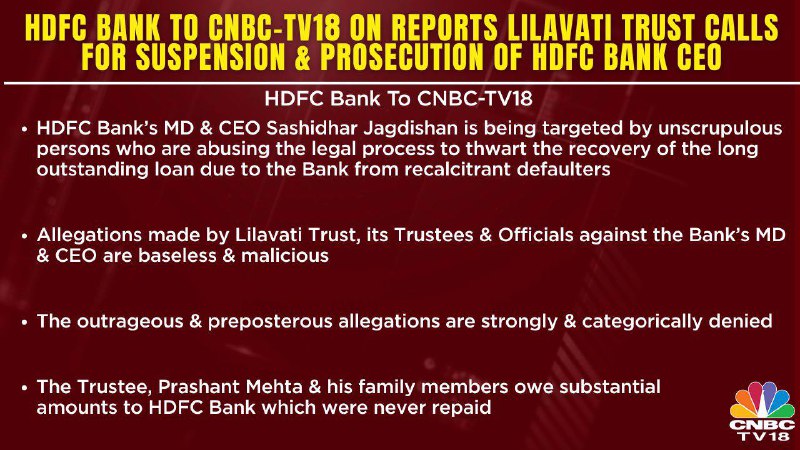 HDFC BANK TO CNBC-TV18 ON REPORTS LILAVATI TRUST CALLS FOR SUSPENSION & PROSECUTION OF HDFC BANK CEO

HDFC Bank To CNBC-TV18

• HDFC Bank's MD & CEO Sashidhar Jagdishan is being targeted by unscrupulous persons who are abusing the legal process to thwart the recovery of the long outstanding loan due to the Bank from recalcitrant defaulters

• Allegations made by Lilavati Trust, its Trustees & Officials against the Bank's MD & CEO are baseless & malicious

• The outrageous & preposterous allegations are strongly & categorically denied

• The Trustee, Prashant Mehta & his family members owe substantial amounts to HDFC Bank which were never repaid

CNBC TV18